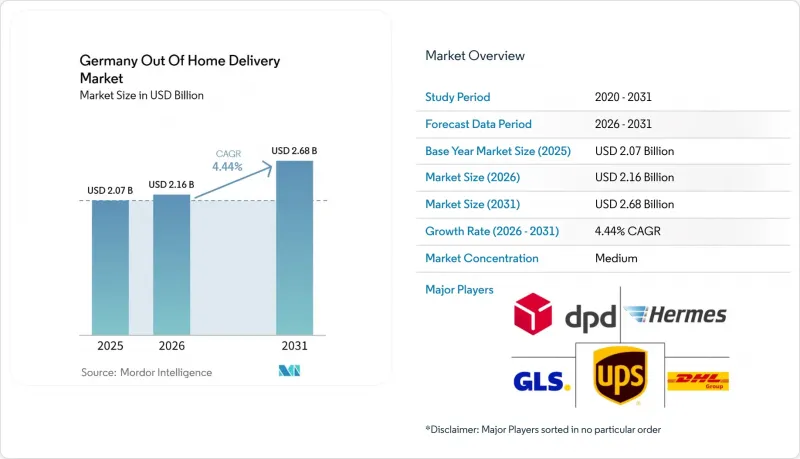 Germany Out Of Home Delivery Market
Market Size in USD Billion

CAGR 4.44%

USD 2.07 B
USD 2.16 B
USD 2.68 B

2025
2026
2031

Source: Mordor Intelligence

Market Overview

| Study Period | 2020 - 2031 |
|---|---|
| Forecast Data Period | 2026 - 2031 |
| Base Year Market Size (2025) | USD 2.07 Billion |
| Market Size (2026) | USD 2.16 Billion |
| Market Size (2031) | USD 2.68 Billion |
| Growth Rate (2026 - 2031) | 4.44% CAGR |
| Market Concentration | Medium |

Major Players

dpd
Hermes
GLS.
UPS
DHL Group

*Disclaimer: Major Players sorted in no particular order